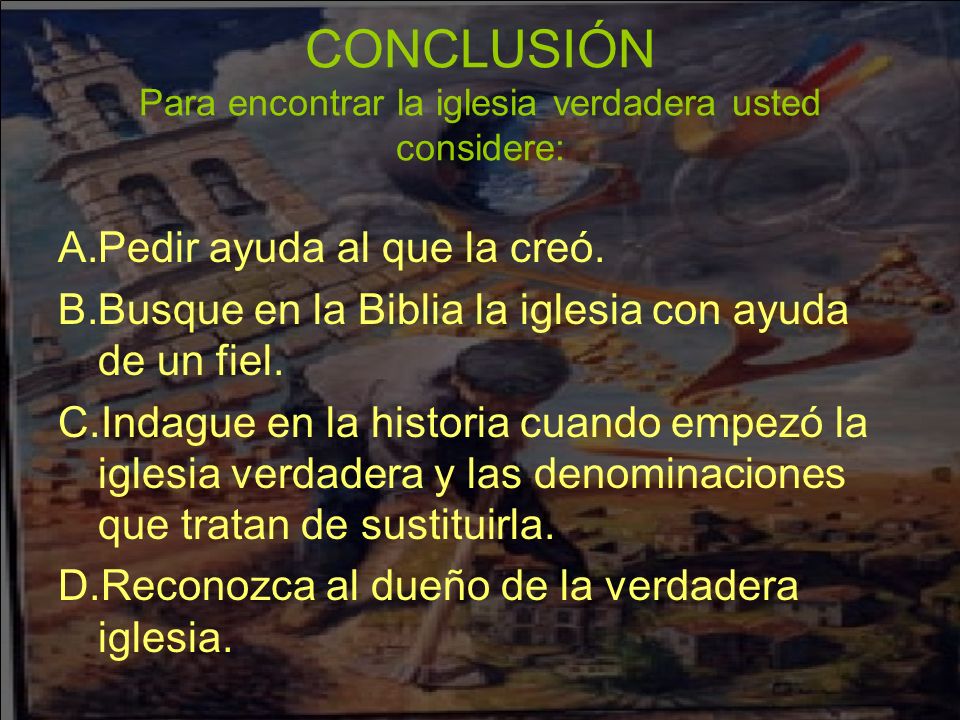 CONCLUSIÓN
Para encontrar la iglesia verdadera usted considere:

A.Pedir ayuda al que la creó.

B.Busque en la Biblia la iglesia con ayuda de un fiel.

C.Indague en la historia cuando empezó la iglesia verdadera y las denominaciones que tratan de sustituirla.

D.Reconozca al dueño de la verdadera iglesia.